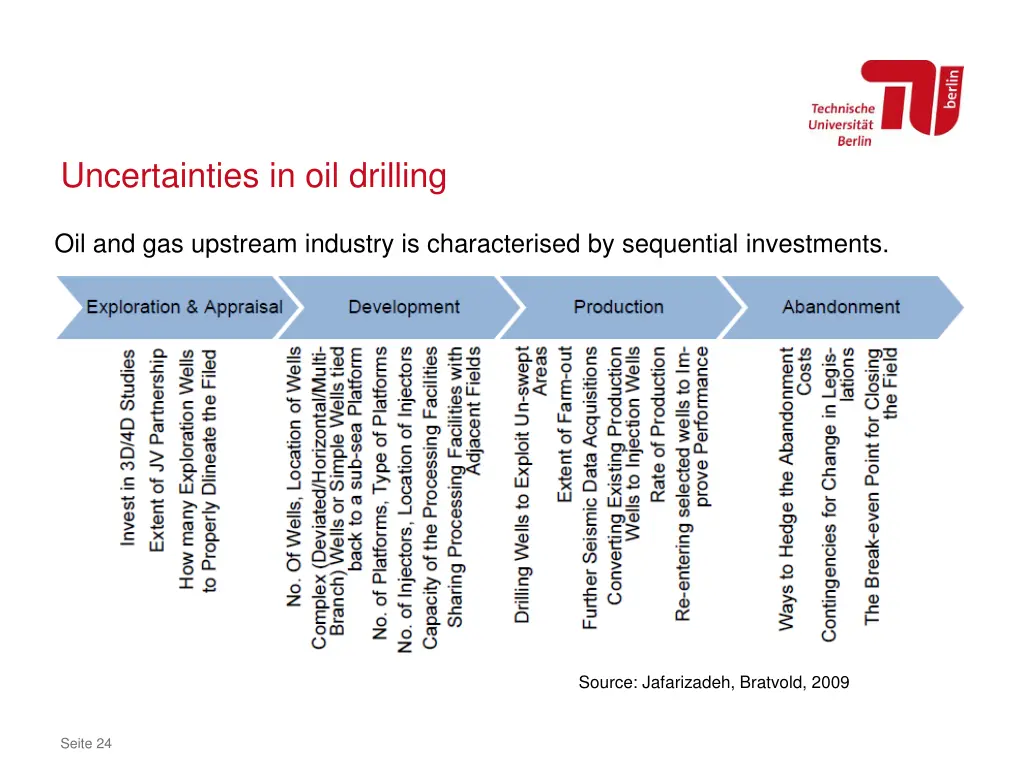 Technische Universität Berlin

berlin

Uncertainties in oil drilling

Oil and gas upstream industry is characterised by sequential investments.

Exploration & Appraisal

Development

Production

Abandonment

Invest in 3D/4D Studies

Extent of JV Partnership

How many Exploration Wells to Properly Dlineate the Filed

No. Of Wells, Location of Wells

Complex (Deviated/Horizontal/Multi-Branch) Wells or Simple Wells tied back to a sub-sea Platform

No. of Platforms, Type of Platforms

No. of Injectors, Location of Injectors

Capacity of the Processing Facilities

Sharing Processing Facilities with Adjacent Fields

Drilling Wells to Exploit Un-swept Areas

Extent of Farm-out

Further Seismic Data Acquisitions

Converting Existing Production Wells to Injection Wells

Rate of Production

Re-entering selected wells to Improve Performance

Ways to Hedge the Abandonment Costs

Contingencies for Change in Legislations

The Break-even Point for Closing the Field

Source: Jafarizadeh, Bratvold, 2009

Seite 24